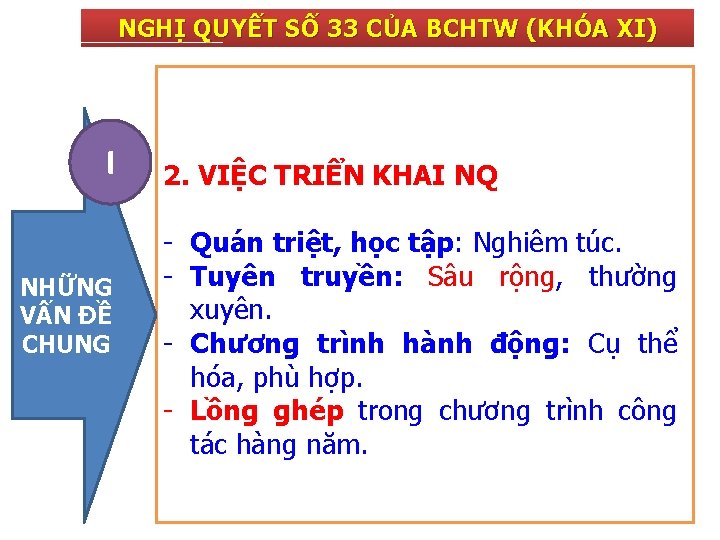 NGHỊ QUYẾT SỐ 33 CỦA BCHTW (KHÓA XI)

I

NHỮNG VẤN ĐỀ CHUNG

2. VIỆC TRIỂN KHAI NQ

- Quán triệt, học tập: Nghiêm túc.
- Tuyên truyền: Sâu rộng, thường xuyên.
- Chương trình hành động: Cụ thể hóa, phù hợp.
- Lồng ghép trong chương trình công tác hàng năm.